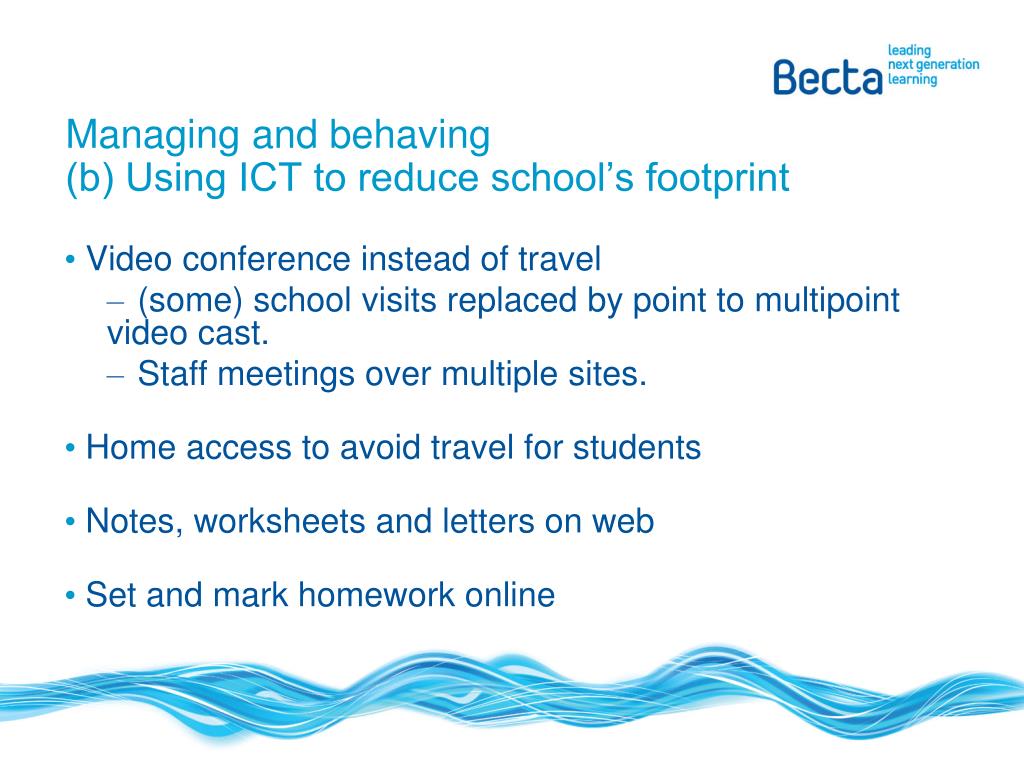 Becta leading next generation learning

Managing and behaving
(b) Using ICT to reduce school’s footprint

• Video conference instead of travel
– (some) school visits replaced by point to multipoint video cast.
– Staff meetings over multiple sites.

• Home access to avoid travel for students

• Notes, worksheets and letters on web

• Set and mark homework online